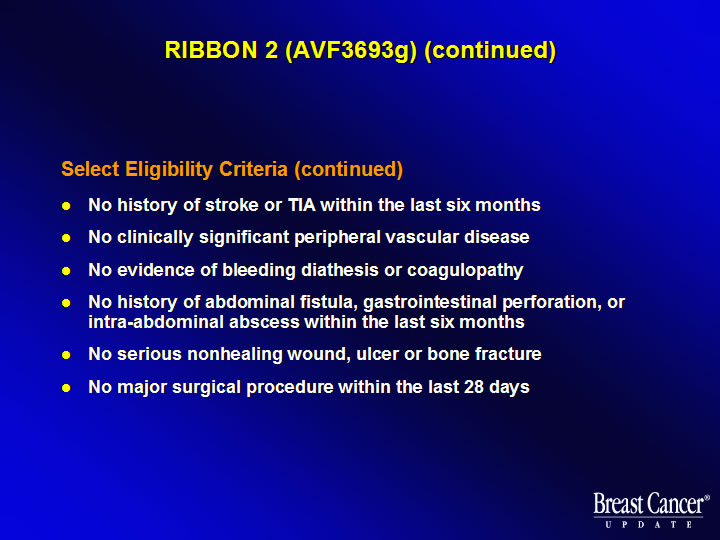 RIBBON 2 (AVF3693g) (continued)

Select Eligibility Criteria (continued)

- No history of stroke or TIA within the last six months
- No clinically significant peripheral vascular disease
- No evidence of bleeding diathesis or coagulopathy
- No history of abdominal fistula, gastrointestinal perforation, or intra-abdominal abscess within the last six months
- No serious nonhealing wound, ulcer or bone fracture
- No major surgical procedure within the last 28 days

Breast Cancer® UPDATE